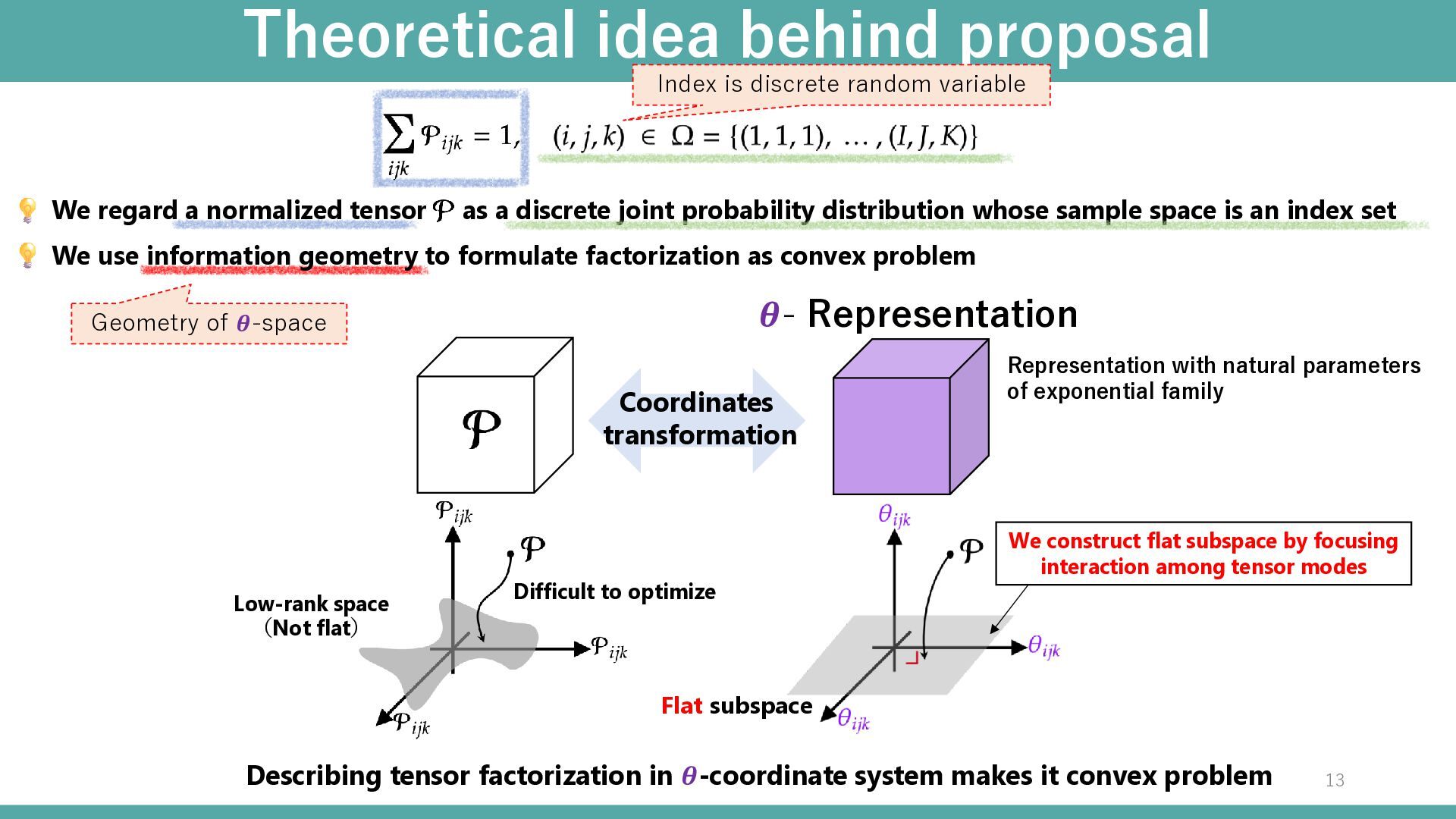 Theoretical idea behind proposal

Index is discrete random variable

$\sum_{ijk} \mathcal{P}_{ijk} = 1, \quad (i, j, k) \in \Omega = \{(1,1,1), \dots, (I, J, K)\}$

We regard a normalized tensor $\mathcal{P}$ as a discrete joint probability distribution whose sample space is an index set

We use information geometry to formulate factorization as convex problem

Geometry of $\theta$-space

$\theta$- Representation

$\mathcal{P}$

Coordinates transformation

Representation with natural parameters of exponential family

$\mathcal{P}_{ijk}$

$\mathcal{P}$

Difficult to optimize

Low-rank space (Not flat)

$\mathcal{P}_{ijk}$

$\mathcal{P}_{ijk}$

$\theta_{ijk}$

$\mathcal{P}$

We construct flat subspace by focusing interaction among tensor modes

$\theta_{ijk}$

Flat subspace

$\theta_{ijk}$

Describing tensor factorization in $\theta$-coordinate system makes it convex problem

13